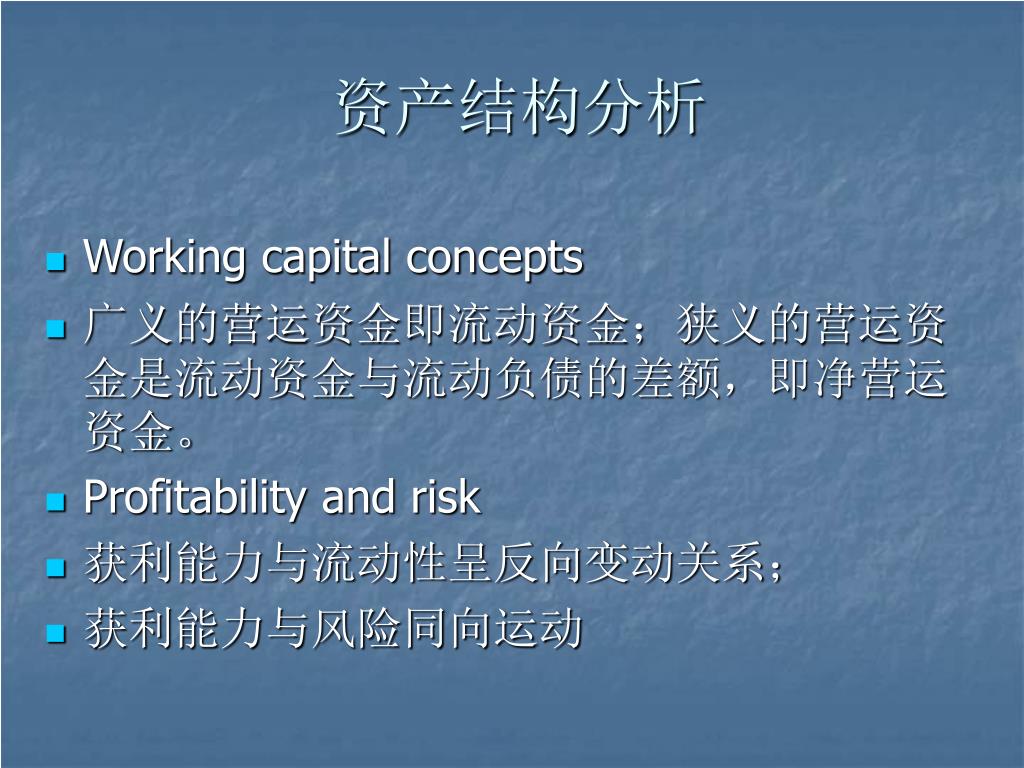 资产结构分析

Working capital concepts

广义的营运资金即流动资金；狭义的营运资金是流动资金与流动负债的差额，即净营运资金。

Profitability and risk

获利能力与流动性呈反向变动关系；

获利能力与风险同向运动